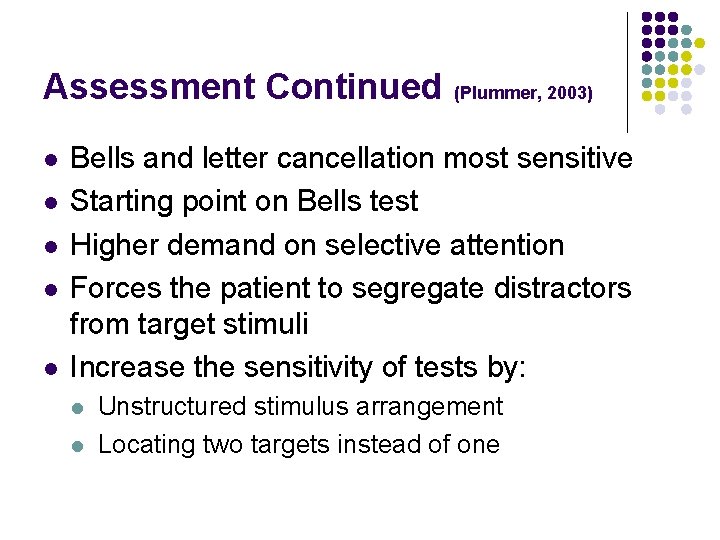 Assessment Continued (Plummer, 2003)

- Bells and letter cancellation most sensitive
- Starting point on Bells test
- Higher demand on selective attention
- Forces the patient to segregate distractors from target stimuli
- Increase the sensitivity of tests by:
  - Unstructured stimulus arrangement
  - Locating two targets instead of one